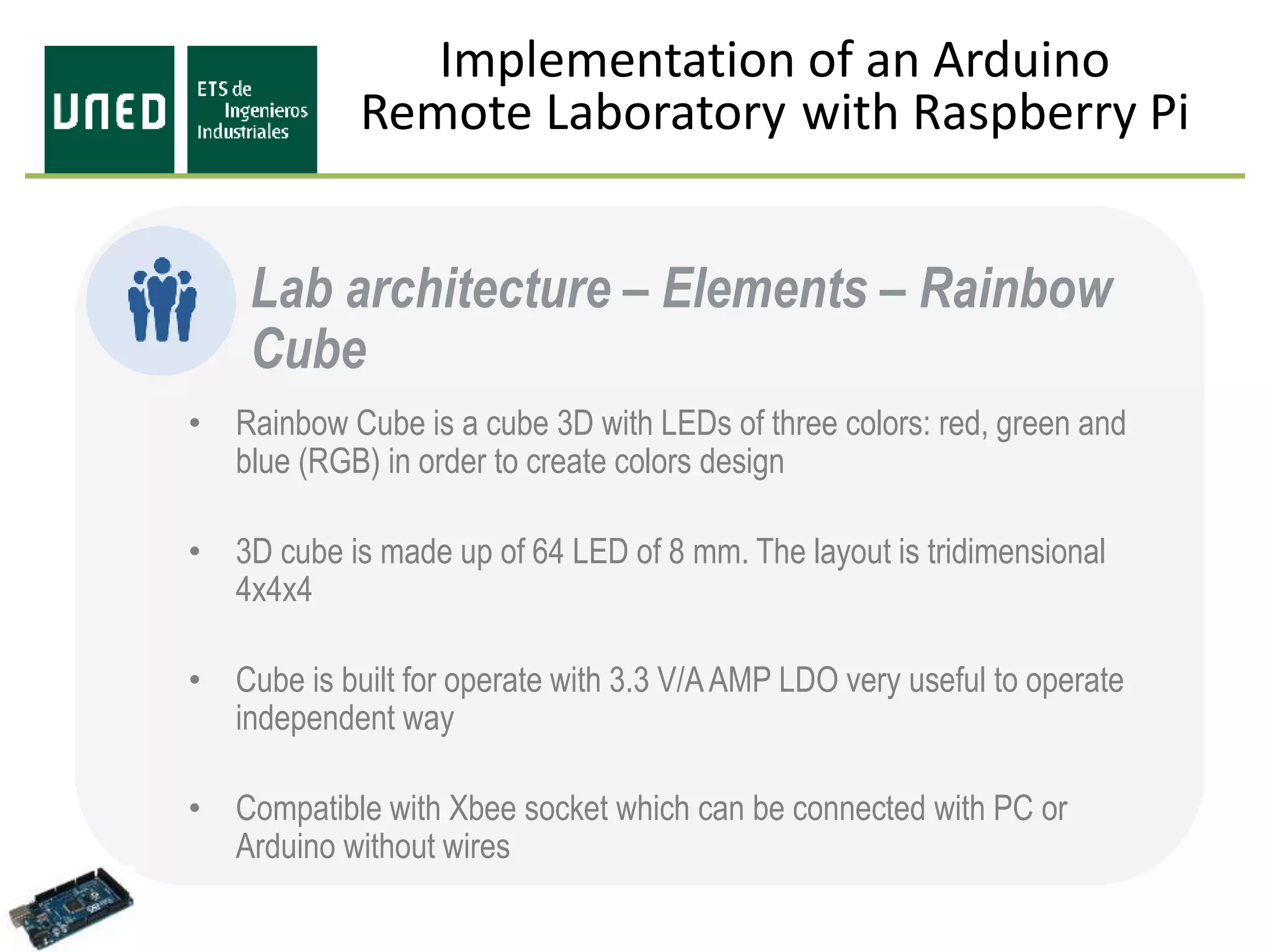 UNED

ETS de Ingenieros Industriales

Implementation of an Arduino Remote Laboratory with Raspberry Pi

Lab architecture – Elements – Rainbow Cube

• Rainbow Cube is a cube 3D with LEDs of three colors: red, green and blue (RGB) in order to create colors design

• 3D cube is made up of 64 LED of 8 mm. The layout is tridimensional 4x4x4

• Cube is built for operate with 3.3 V/A AMP LDO very useful to operate independent way

• Compatible with Xbee socket which can be connected with PC or Arduino without wires